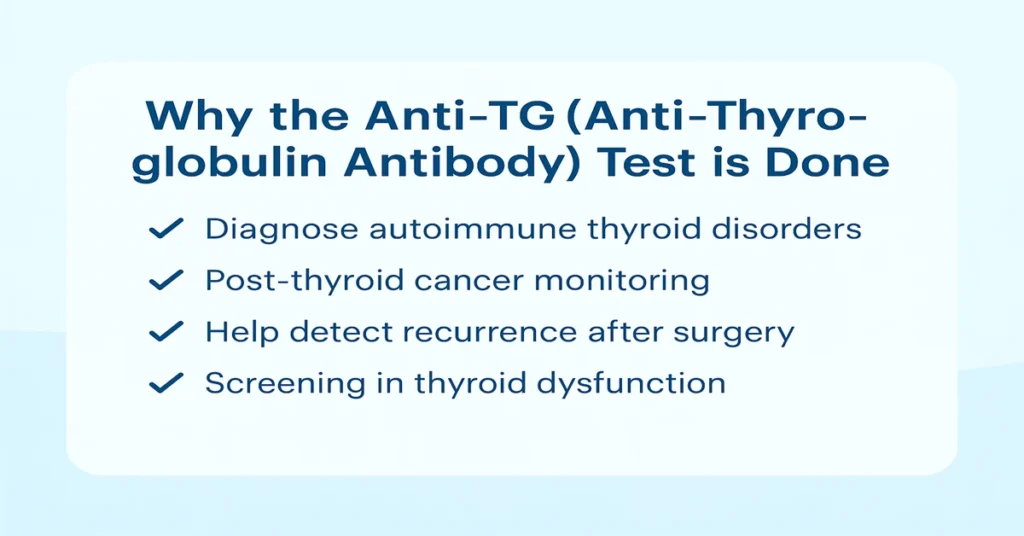 Why the Anti-TG (Anti-Thyroglobulin Antibody) Test is Done

✓ Diagnose autoimmune thyroid disorders
✓ Post-thyroid cancer monitoring
✓ Help detect recurrence after surgery
✓ Screening in thyroid dysfunction